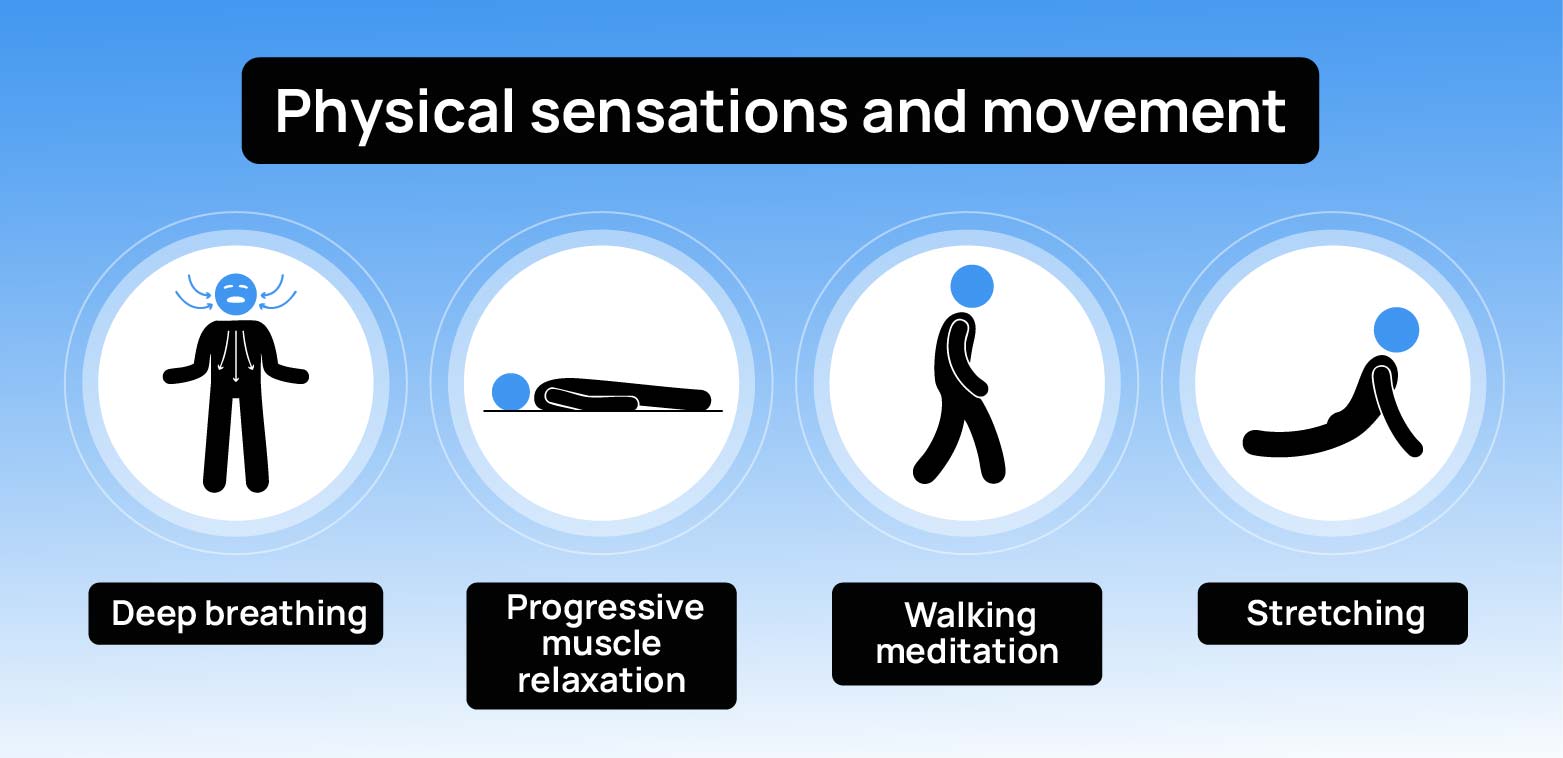 Physical sensations and movement

Deep breathing

Progressive muscle relaxation

Walking meditation

Stretching